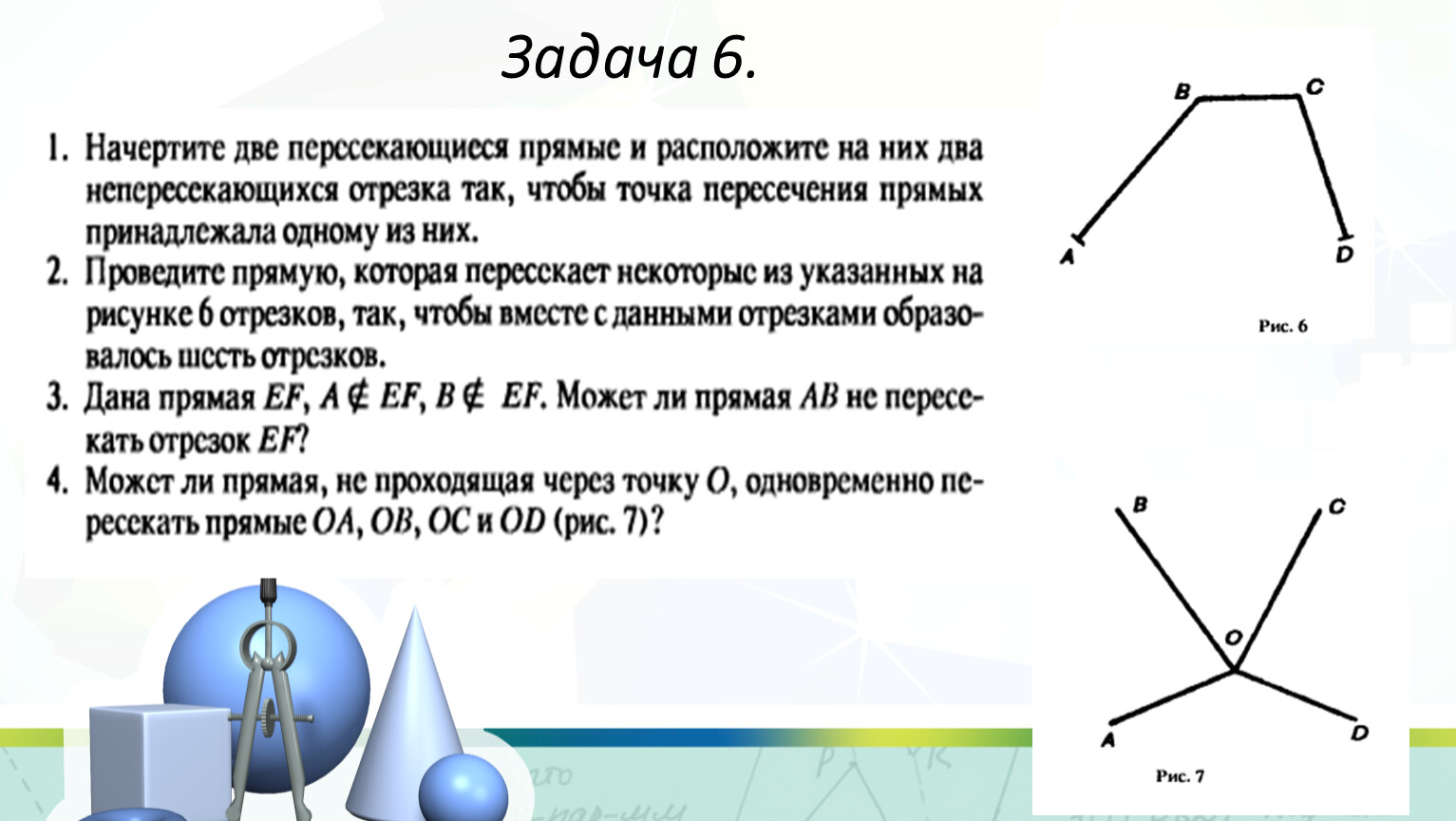 Задача 6.

1. Начертите две пересекающиеся прямые и расположите на них два непересекающихся отрезка так, чтобы точка пересечения прямых принадлежала одному из них.
2. Проведите прямую, которая пересекает некоторые из указанных на рисунке 6 отрезков, так, чтобы вместе с данными отрезками образовалось шесть отрезков.
3. Дана прямая $EF$, $A \notin EF$, $B \notin EF$. Может ли прямая $AB$ не пересекать отрезок $EF$?
4. Может ли прямая, не проходящая через точку $O$, одновременно пересекать прямые $OA$, $OB$, $OC$ и $OD$ (рис. 7)?

B
C
A
D
Рис. 6

B
C
O
A
D
Рис. 7